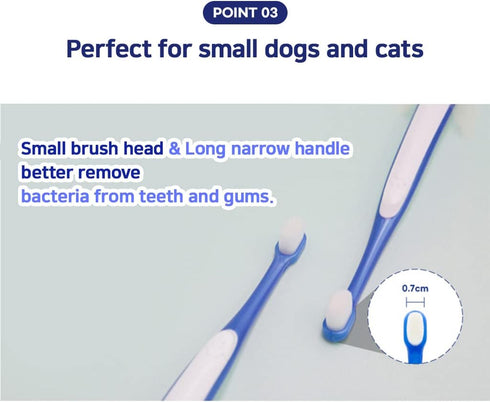 POINT 03

Perfect for small dogs and cats

Small brush head & Long narrow handle better remove bacteria from teeth and gums.

0.7cm